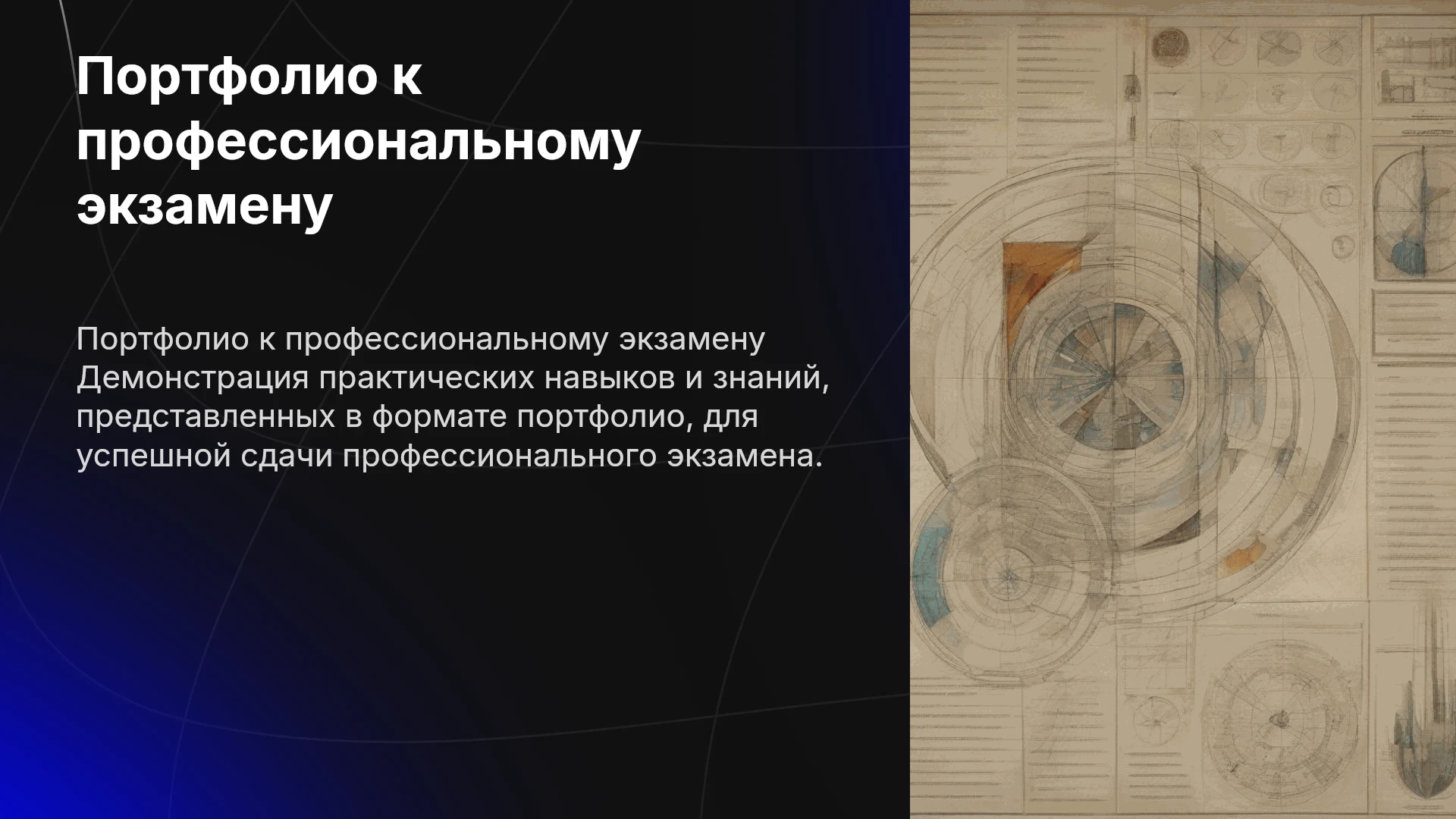 Портфолио к профессиональному экзамену

Портфолио к профессиональному экзамену Демонстрация практических навыков и знаний, представленных в формате портфолио, для успешной сдачи профессионального экзамена.